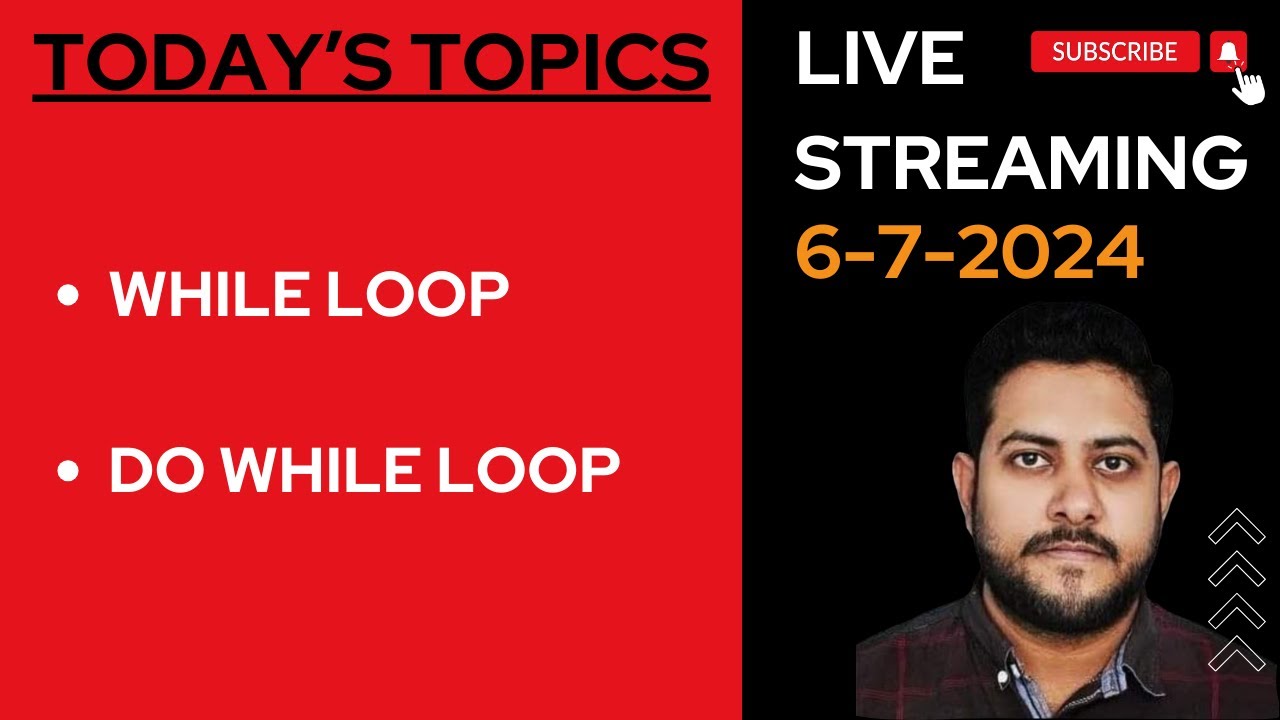 TODAY'S TOPICS

• WHILE LOOP

• DO WHILE LOOP

LIVE STREAMING
6-7-2024

SUBSCRIBE